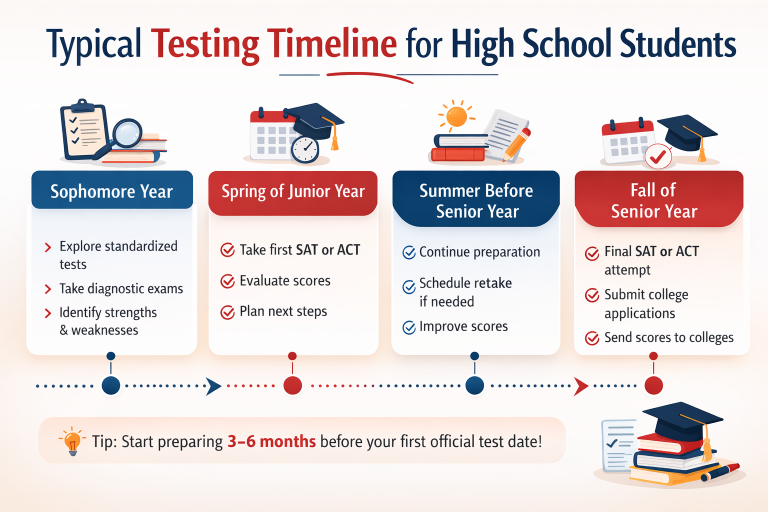 Typical Testing Timeline for High School Students

Sophomore Year

Explore standardized tests

Take diagnostic exams

Identify strengths & weaknesses

Spring of Junior Year

Take first SAT or ACT

Evaluate scores

Plan next steps

Summer Before Senior Year

Continue preparation

Schedule retake if needed

Improve scores

Fall of Senior Year

Final SAT or ACT attempt

Submit college applications

Send scores to colleges

Tip: Start preparing 3–6 months before your first official test date!